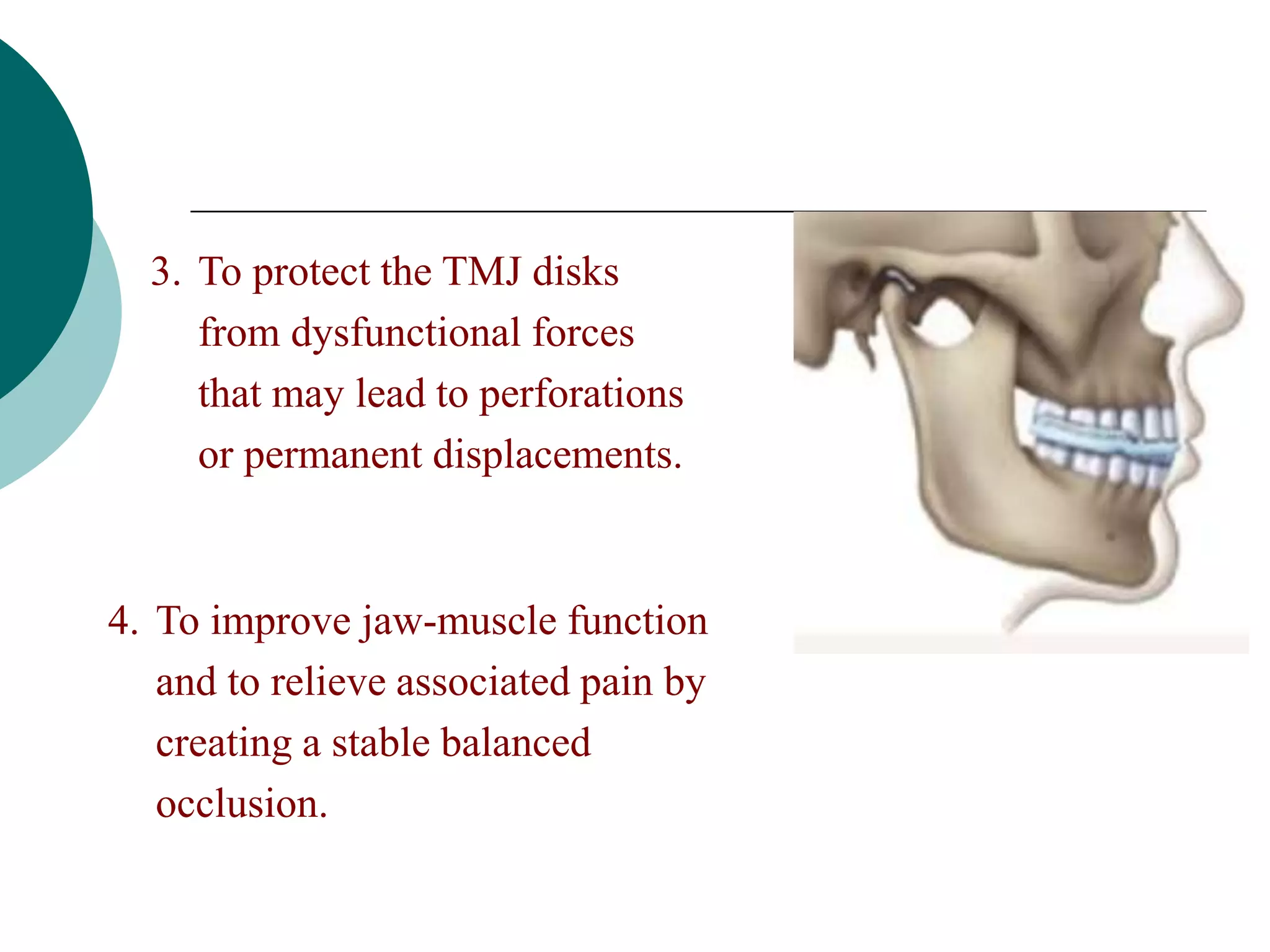 3. To protect the TMJ disks from dysfunctional forces that may lead to perforations or permanent displacements.

4. To improve jaw-muscle function and to relieve associated pain by creating a stable balanced occlusion.